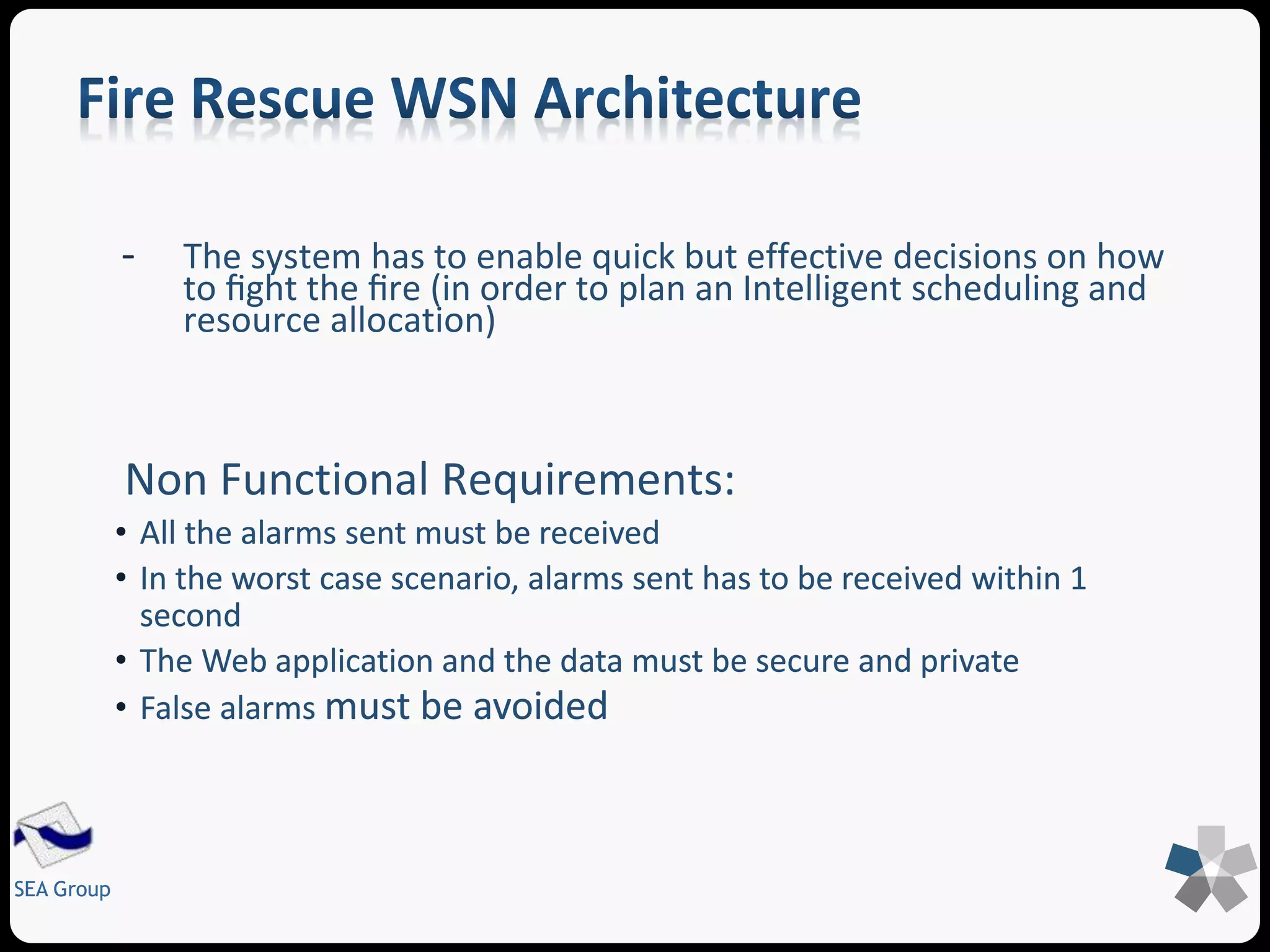 Fire Rescue WSN Architecture

- The system has to enable quick but effective decisions on how to fight the fire (in order to plan an Intelligent scheduling and resource allocation)

Non Functional Requirements:

• All the alarms sent must be received
• In the worst case scenario, alarms sent has to be received within 1 second
• The Web application and the data must be secure and private
• False alarms must be avoided

SEA Group